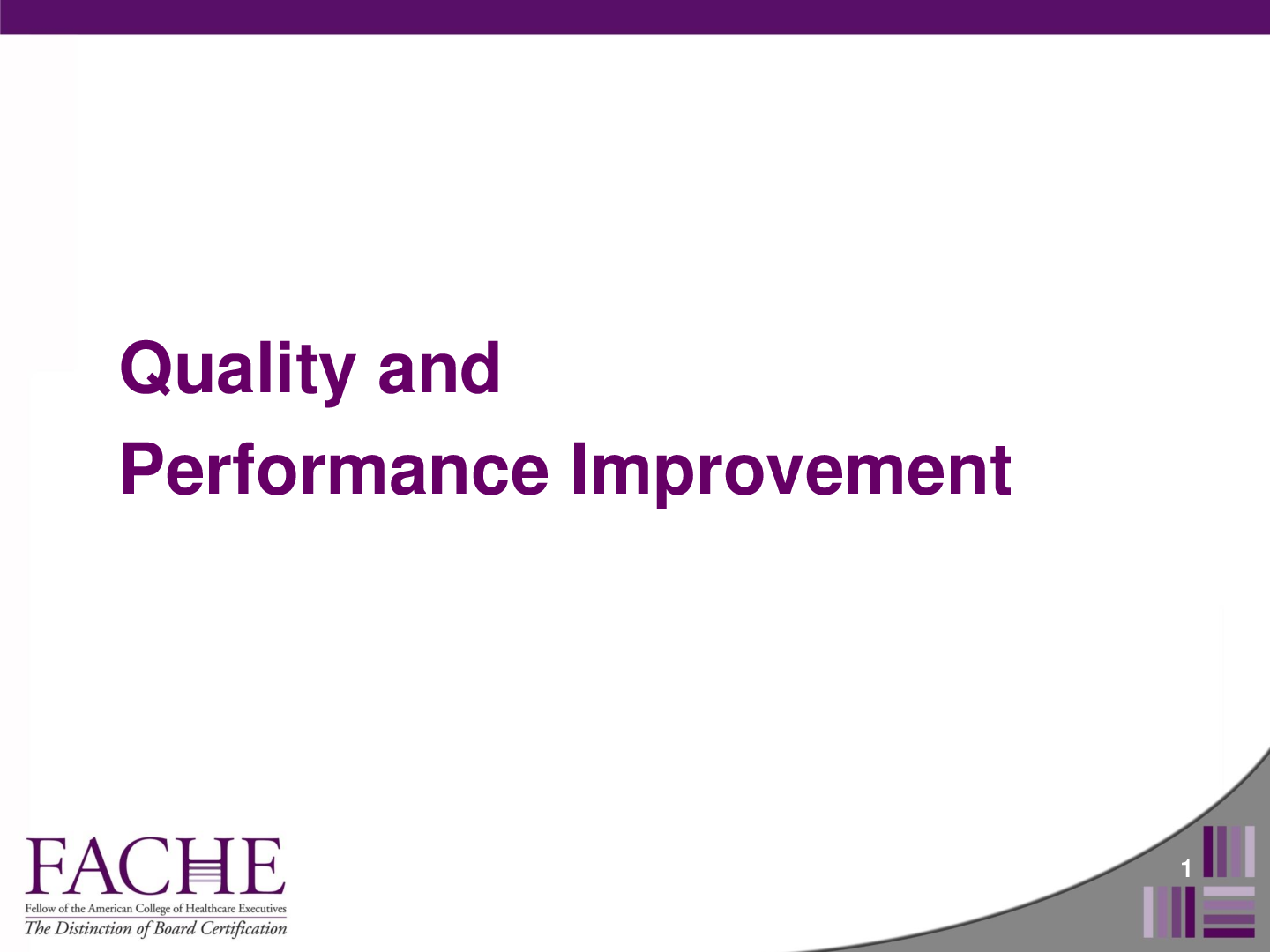 Quality and
Performance Improvement

FACHE
Fellow of the American College of Healthcare Executives
The Distinction of Board Certification

1